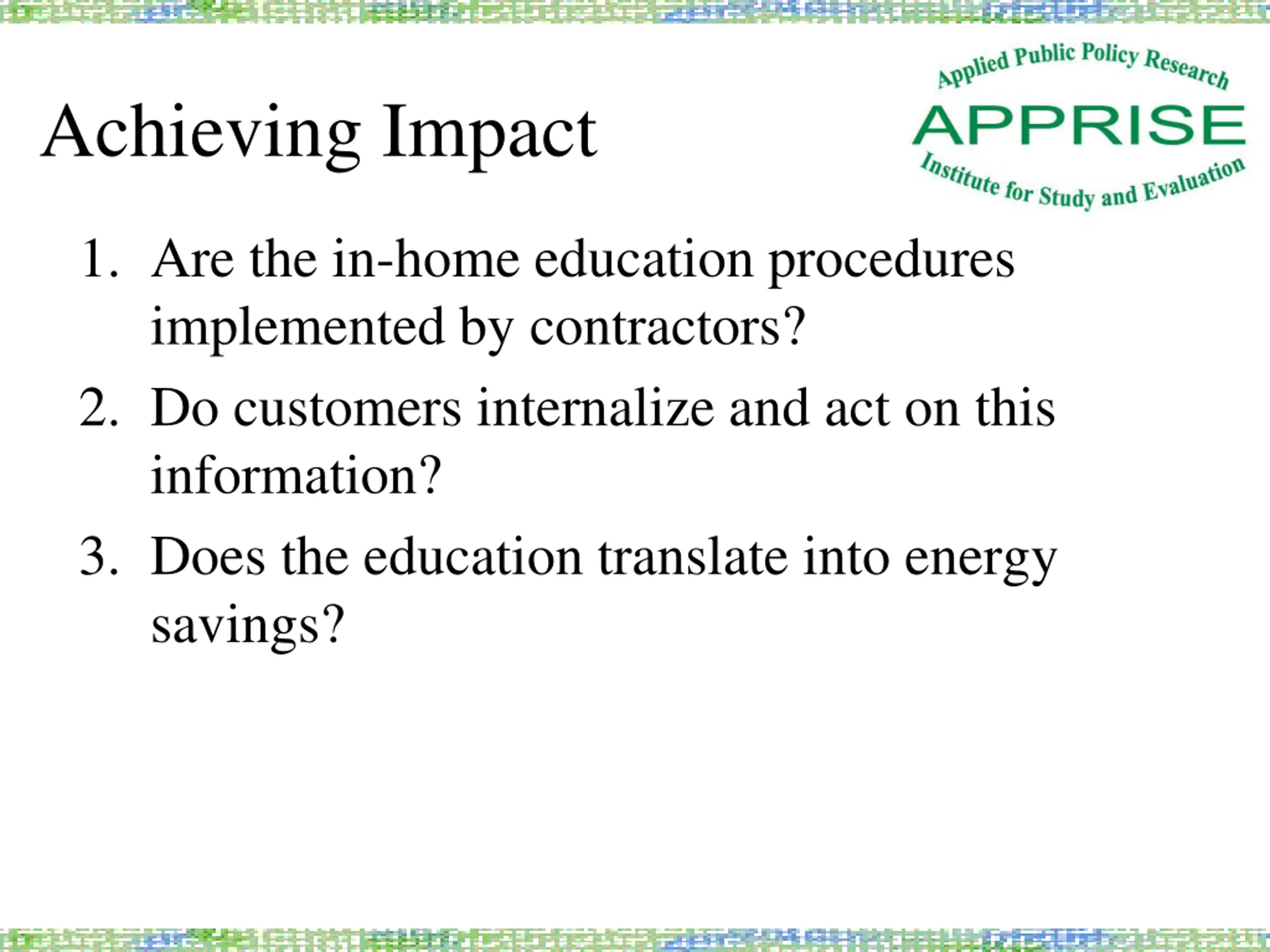 Achieving Impact

Applied Public Policy Research
APPRISE
Institute for Study and Evaluation

1. Are the in-home education procedures implemented by contractors?
2. Do customers internalize and act on this information?
3. Does the education translate into energy savings?